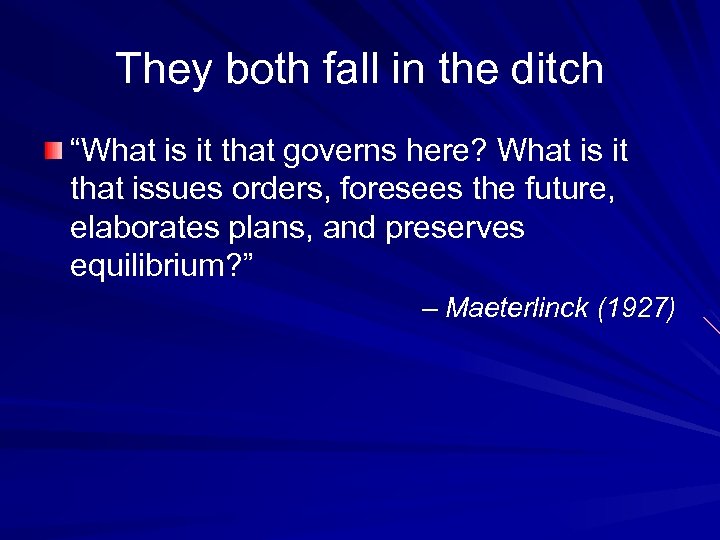 They both fall in the ditch

“What is it that governs here? What is it that issues orders, foresees the future, elaborates plans, and preserves equilibrium?”

– Maeterlinck (1927)